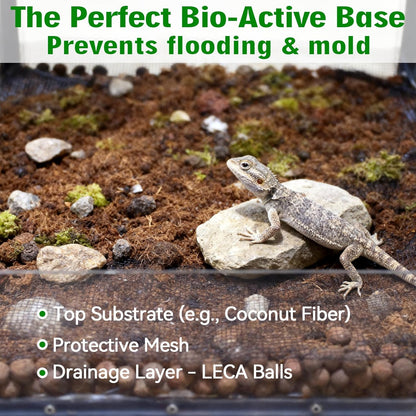 The Perfect Bio-Active Base
Prevents flooding & mold

Top Substrate (e.g., Coconut Fiber)
Protective Mesh
Drainage Layer - LECA Balls